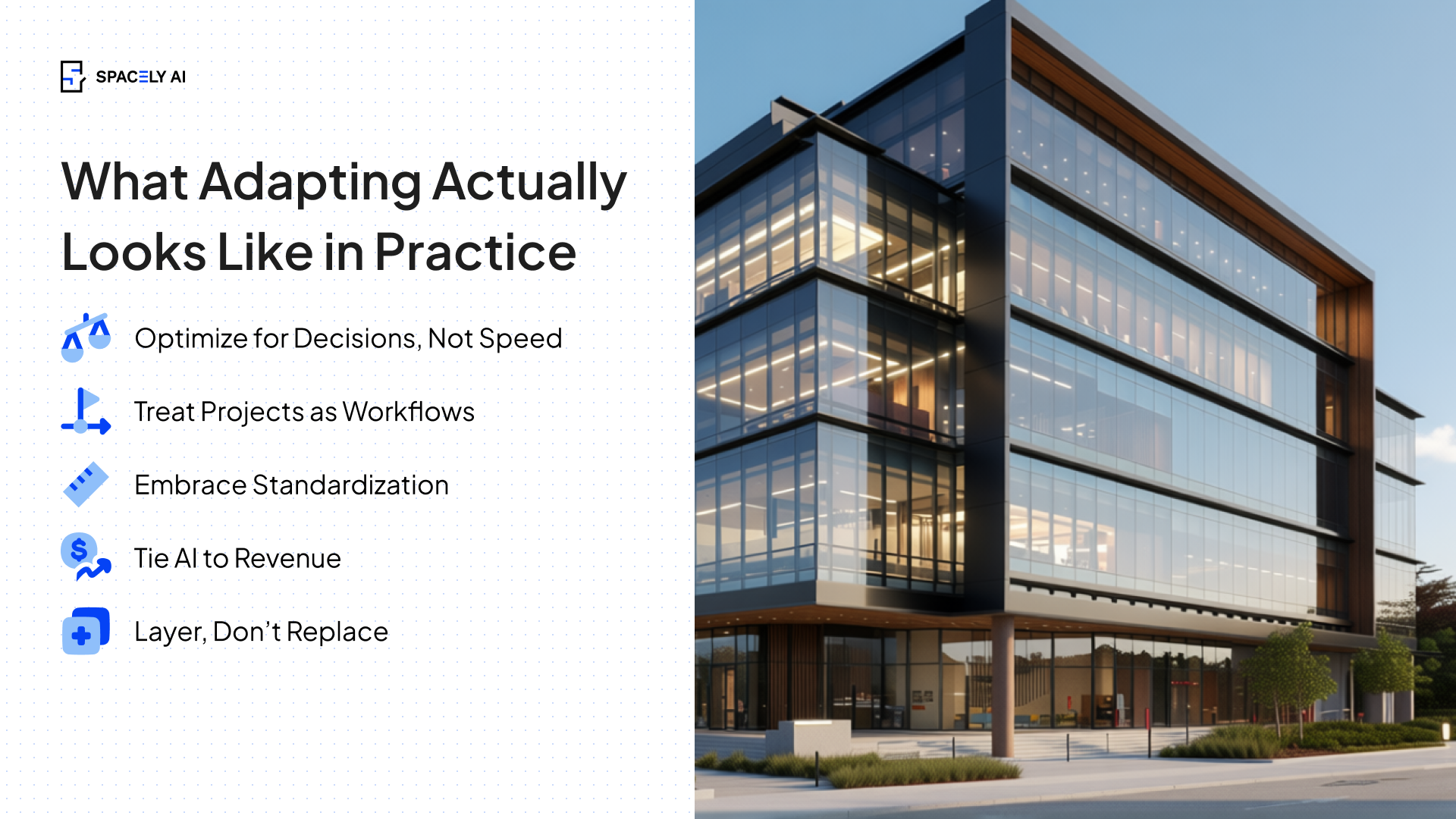 SPACELY AI

What Adapting Actually Looks Like in Practice

Optimize for Decisions, Not Speed

Treat Projects as Workflows

Embrace Standardization

Tie AI to Revenue

Layer, Don't Replace